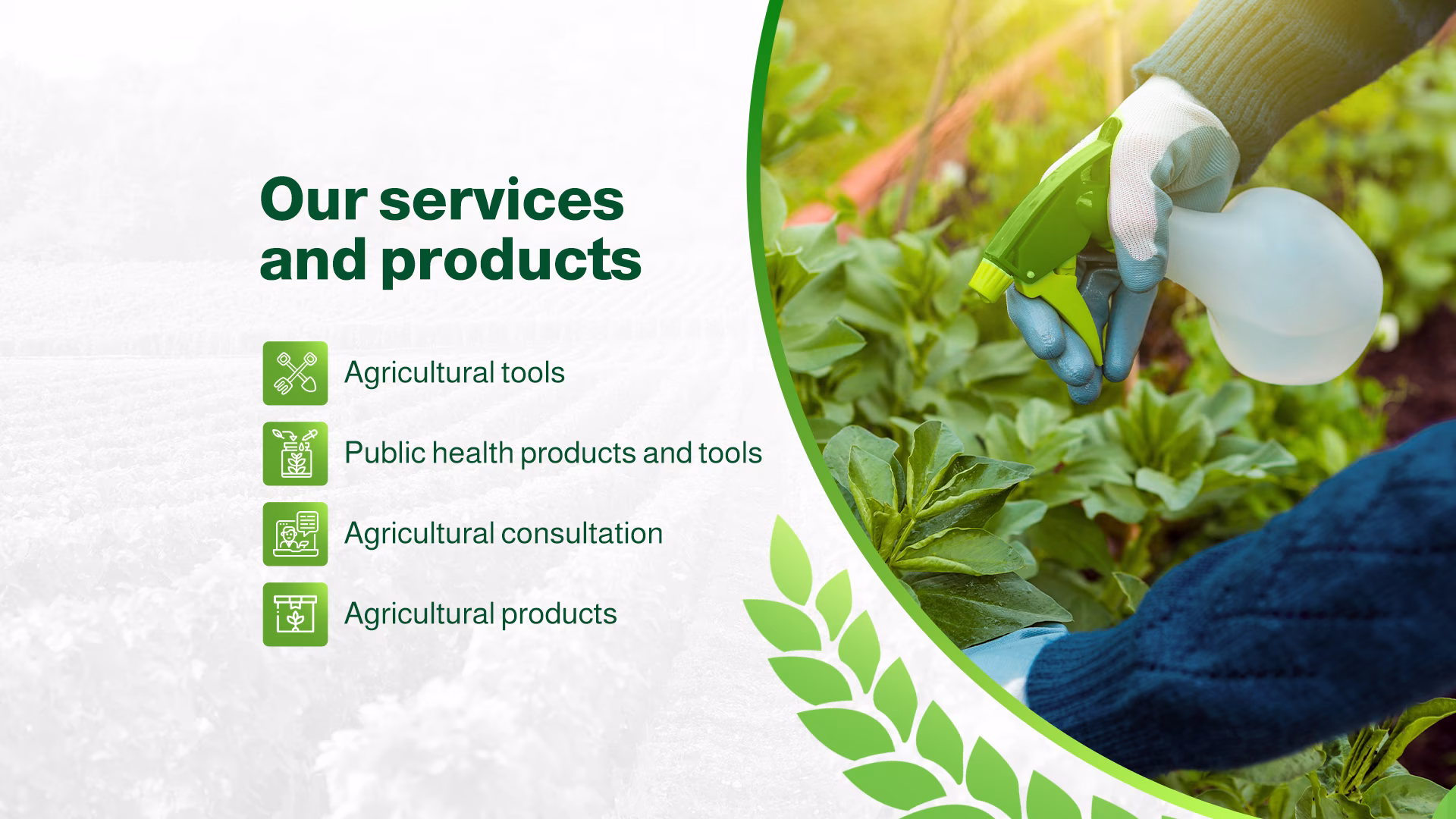 Our services and products

Agricultural tools

Public health products and tools

Agricultural consultation

Agricultural products